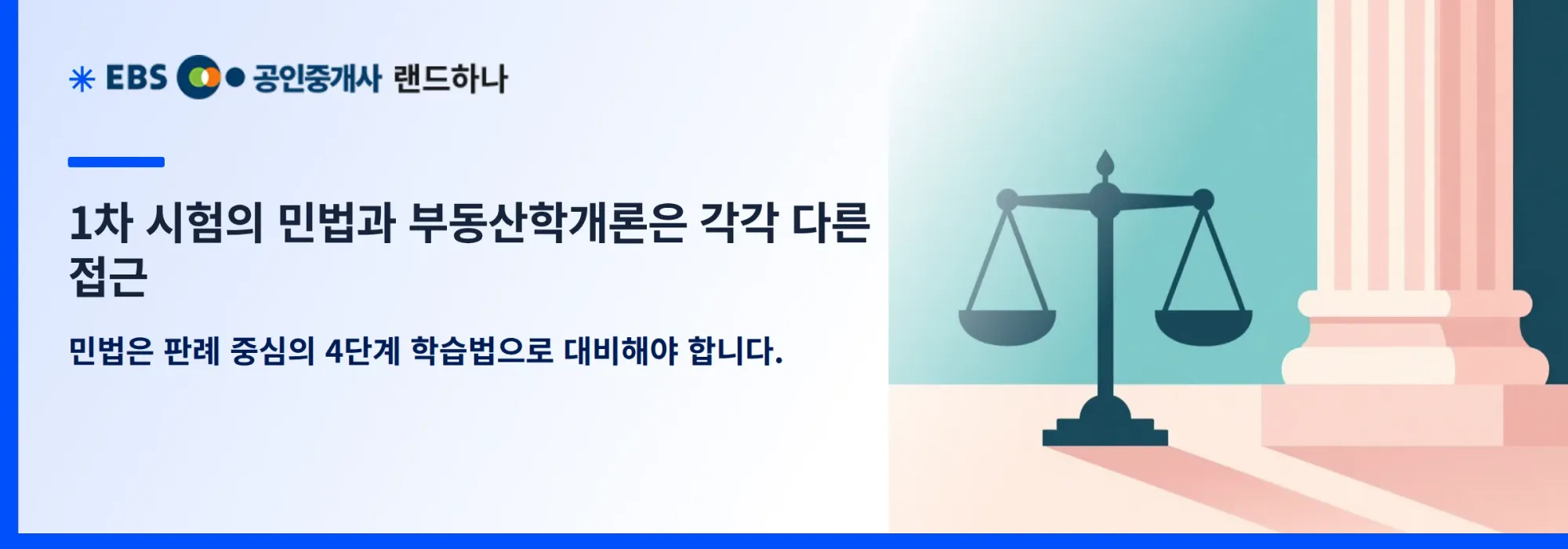 EBS 공인중개사 랜드하나

1차 시험의 민법과 부동산학개론은 각각 다른 접근

민법은 판례 중심의 4단계 학습법으로 대비해야 합니다.